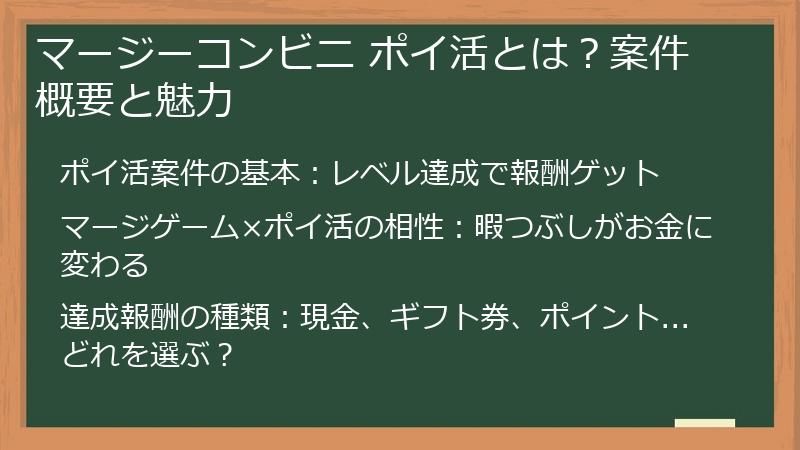 マージーコンビニ ポイ活とは？案件概要と魅力

ポイ活案件の基本：レベル達成で報酬ゲット

マージゲーム×ポイ活の相性：暇つぶしがお金に変わる

達成報酬の種類：現金、ギフト券、ポイント…どれを選ぶ？